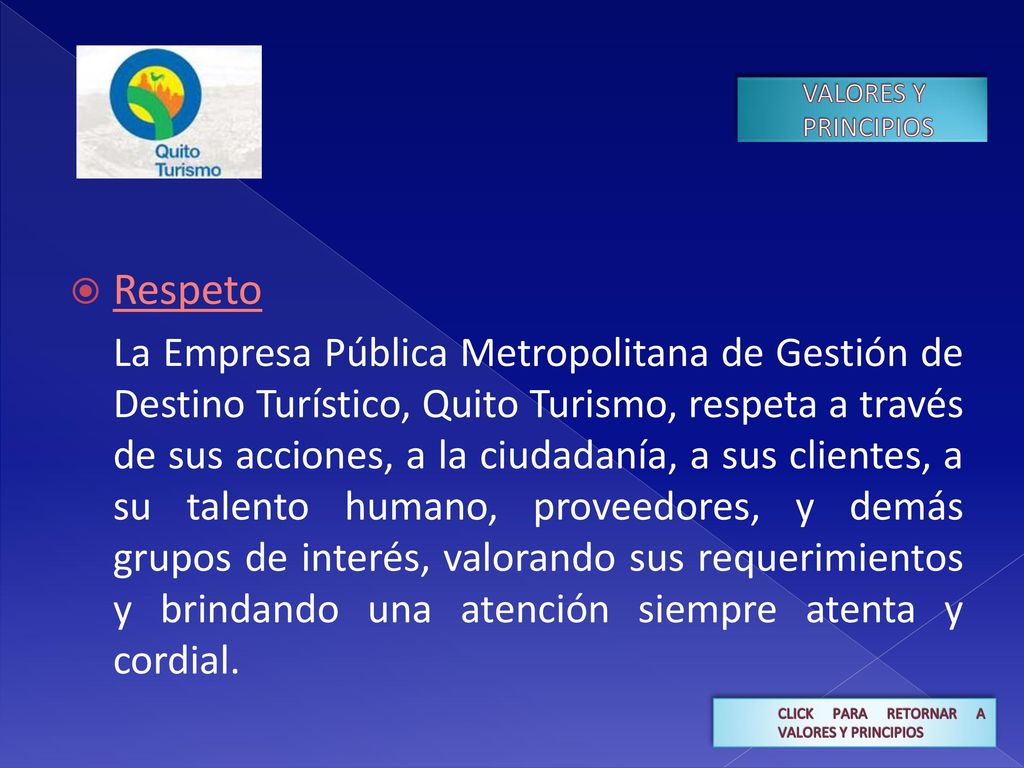 Quito Turismo

VALORES Y PRINCIPIOS

Respeto

La Empresa Pública Metropolitana de Gestión de Destino Turístico, Quito Turismo, respeta a través de sus acciones, a la ciudadanía, a sus clientes, a su talento humano, proveedores, y demás grupos de interés, valorando sus requerimientos y brindando una atención siempre atenta y cordial.

CLICK PARA RETORNAR A VALORES Y PRINCIPIOS